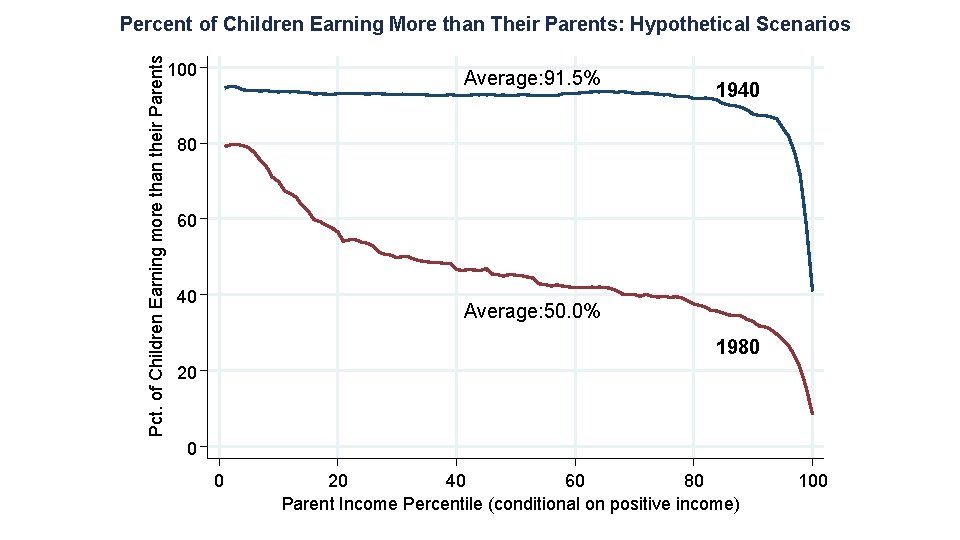 Percent of Children Earning More than Their Parents: Hypothetical Scenarios

Pct. of Children Earning more than their Parents

100
80
60
40
20
0

Average:91.5%

1940

Average:50.0%

1980

0
20
40
60
80
100

Parent Income Percentile (conditional on positive income)